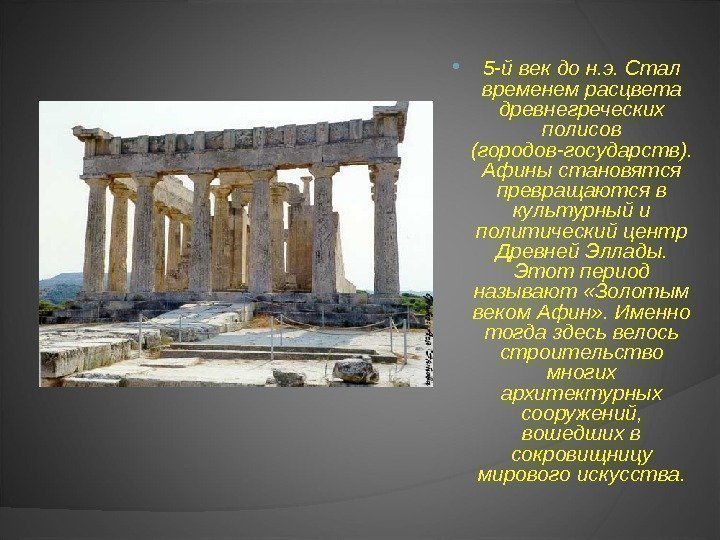 5-й век до н.э. Стал временем расцвета древнегреческих полисов (городов-государств). Афины становятся превращаются в культурный и политический центр Древней Эллады. Этот период называют «Золотым веком Афин». Именно тогда здесь велось строительство многих архитектурных сооружений, вошедших в сокровищницу мирового искусства.